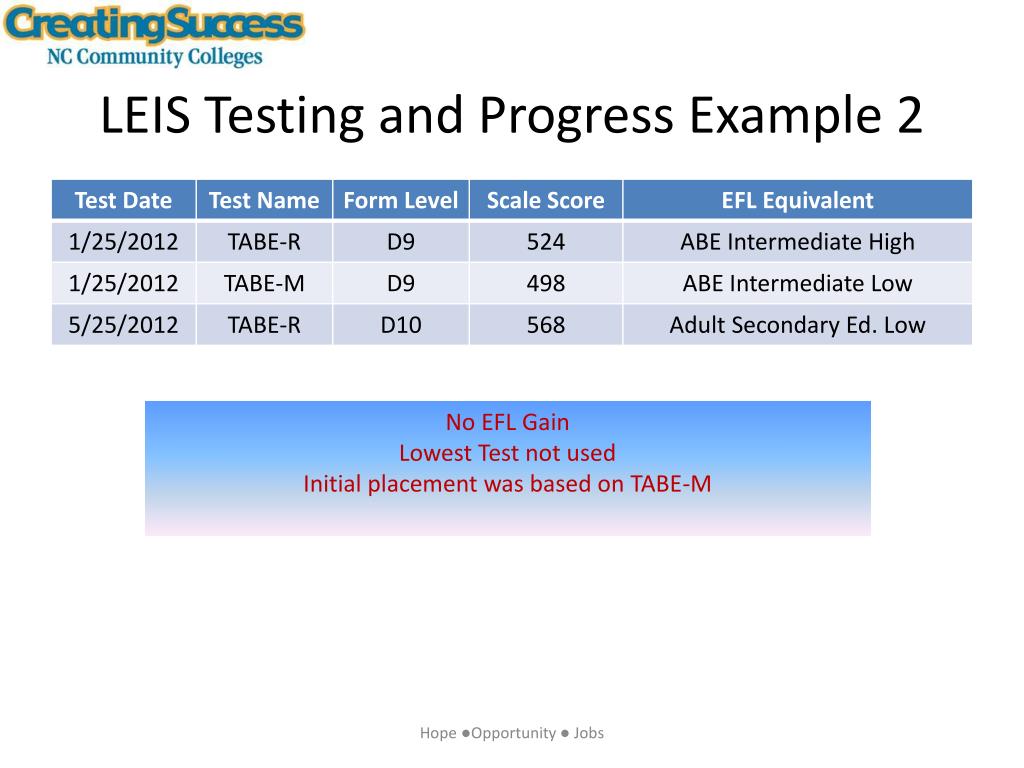 CreatingSuccess
NC Community Colleges

LEIS Testing and Progress Example 2

| Test Date | Test Name | Form Level | Scale Score | EFL Equivalent |
|---|---|---|---|---|
| 1/25/2012 | TABE-R | D9 | 524 | ABE Intermediate High |
| 1/25/2012 | TABE-M | D9 | 498 | ABE Intermediate Low |
| 5/25/2012 | TABE-R | D10 | 568 | Adult Secondary Ed. Low |

No EFL Gain
Lowest Test not used
Initial placement was based on TABE-M

Hope ●Opportunity ● Jobs